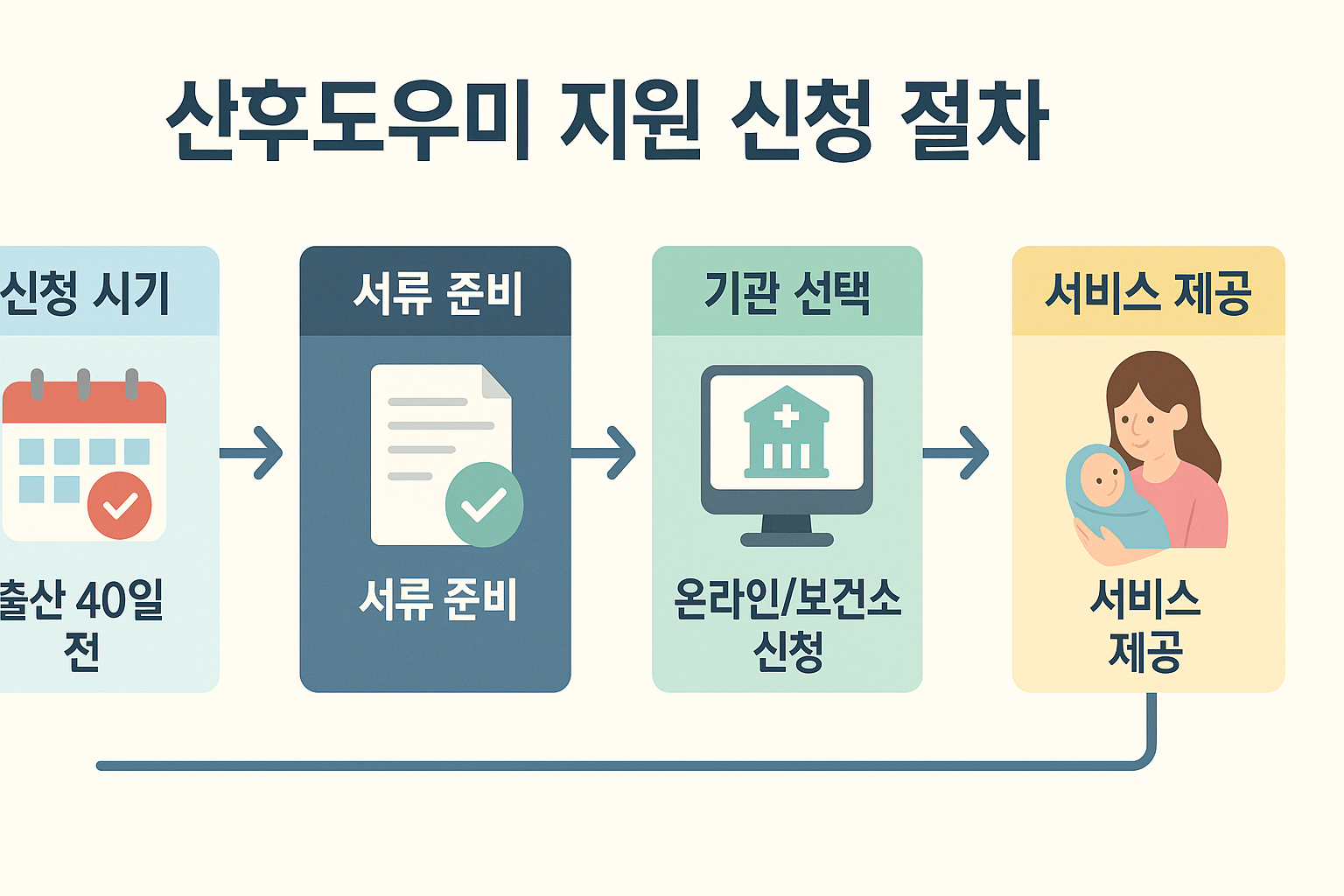 산후도우미 지원 신청 절차

신청 시기

출산 40일 전

서류 준비

서류 준비

기관 선택

온라인/보건소 신청

서비스 제공

서비스 제공